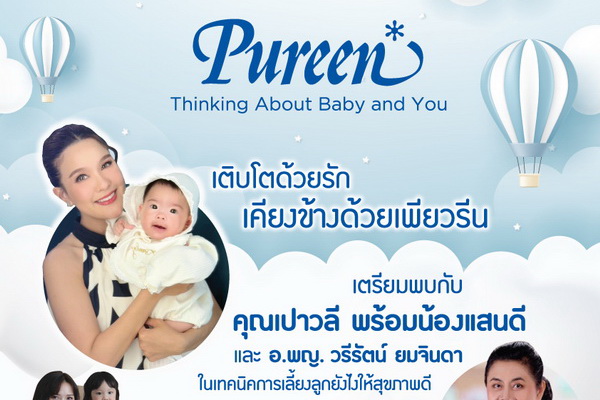 Pureen*
Thinking About Baby and You

เติบโตด้วยรัก
เคียงข้างด้วยเพียวรีน

เตรียมพบกับ
คุณเปาวลี พร้อมน้องแสนดี
และ อ.พญ. วรีรัตน์ ยมจินดา
ในเทคนิคการเลี้ยงลูกยังไงให้สุขภาพดี